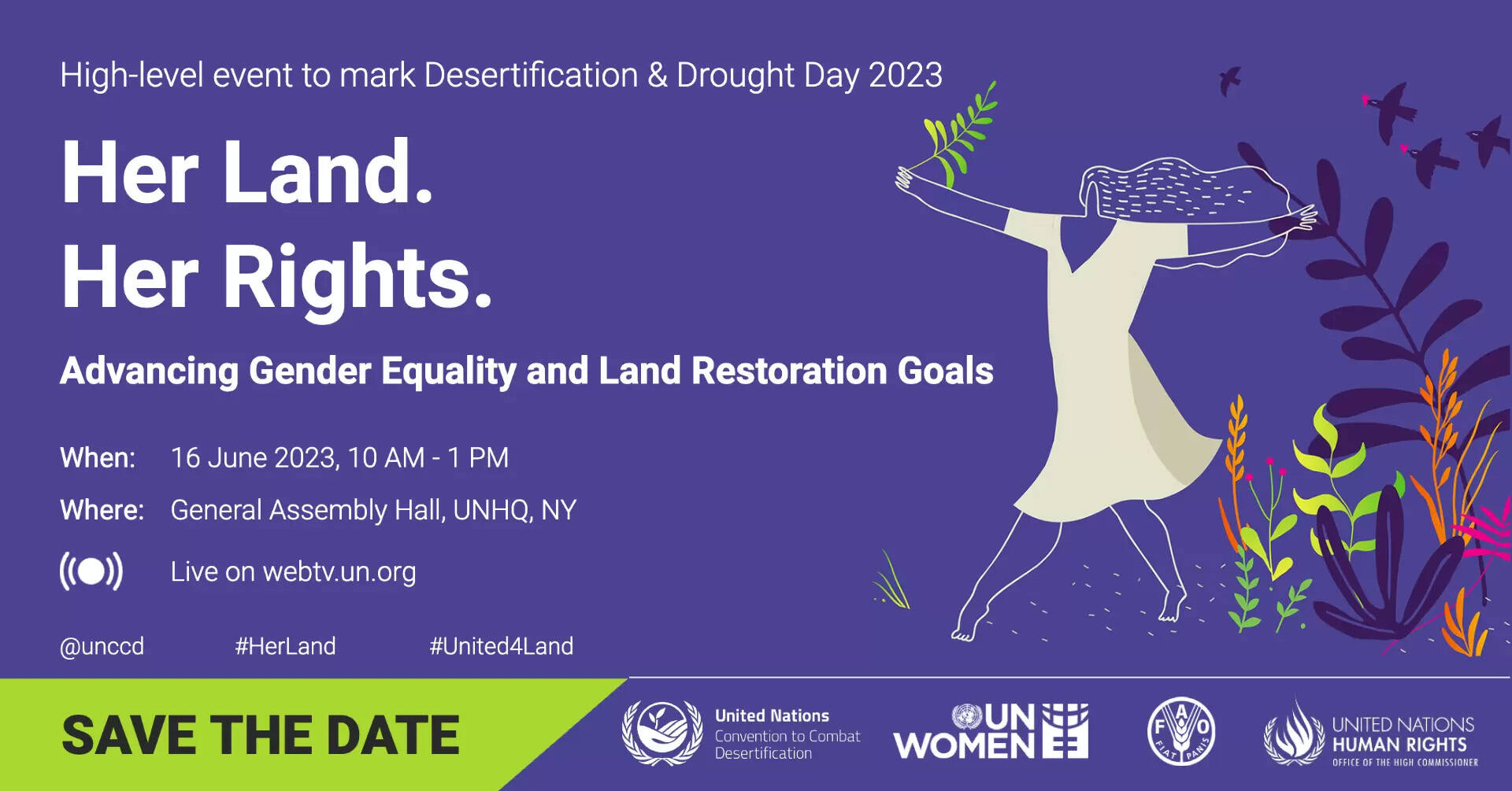 High-level event to mark Desertification & Drought Day 2023

Her Land.
Her Rights.

Advancing Gender Equality and Land Restoration Goals

When: 16 June 2023, 10 AM - 1 PM

Where: General Assembly Hall, UNHQ, NY

Live on webtv.un.org

@unccd #HerLand #United4Land

SAVE THE DATE

United Nations
Convention to Combat Desertification

UN WOMEN

F A O
FIAT PANIS

UNITED NATIONS
HUMAN RIGHTS
OFFICE OF THE HIGH COMMISSIONER